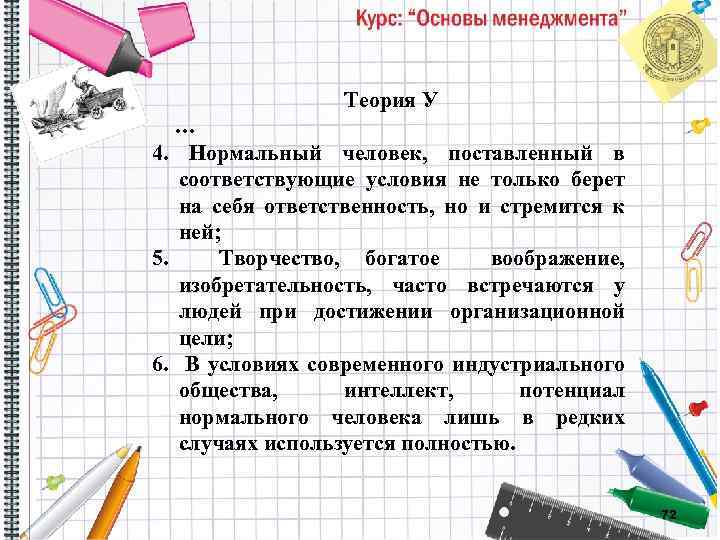 Курс: "Основы менеджмента"

Теория У

...

4. Нормальный человек, поставленный в соответствующие условия не только берет на себя ответственность, но и стремится к ней;

5. Творчество, богатое воображение, изобретательность, часто встречаются у людей при достижении организационной цели;

6. В условиях современного индустриального общества, интеллект, потенциал нормального человека лишь в редких случаях используется полностью.

72